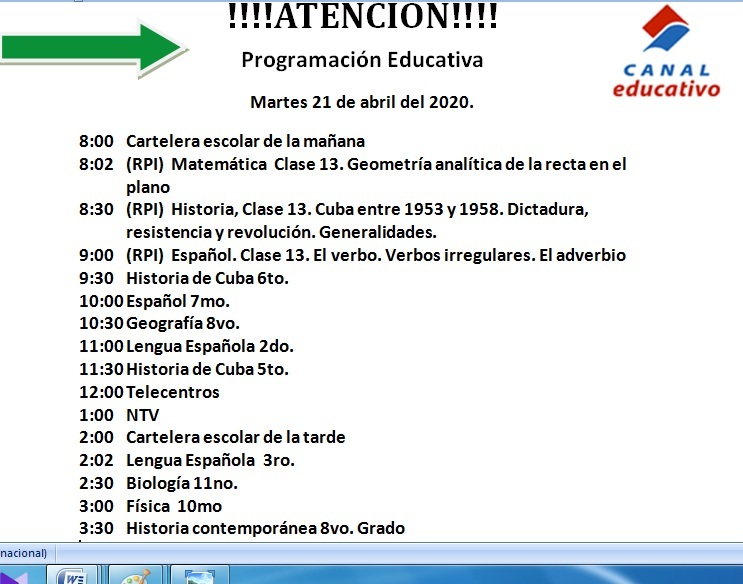 !!!!ATENCION!!!!

Programación Educativa

CANAL educativo

Martes 21 de abril del 2020.

8:00 Cartelera escolar de la mañana
8:02 (RPI) Matemática Clase 13. Geometría analítica de la recta en el plano
8:30 (RPI) Historia, Clase 13. Cuba entre 1953 y 1958. Dictadura, resistencia y revolución. Generalidades.
9:00 (RPI) Español. Clase 13. El verbo. Verbos irregulares. El adverbio
9:30 Historia de Cuba 6to.
10:00 Español 7mo.
10:30 Geografía 8vo.
11:00 Lengua Española 2do.
11:30 Historia de Cuba 5to.
12:00 Telecentros
1:00 NTV
2:00 Cartelera escolar de la tarde
2:02 Lengua Española 3ro.
2:30 Biología 11no.
3:00 Física 10mo
3:30 Historia contemporánea 8vo. Grado

nacional)